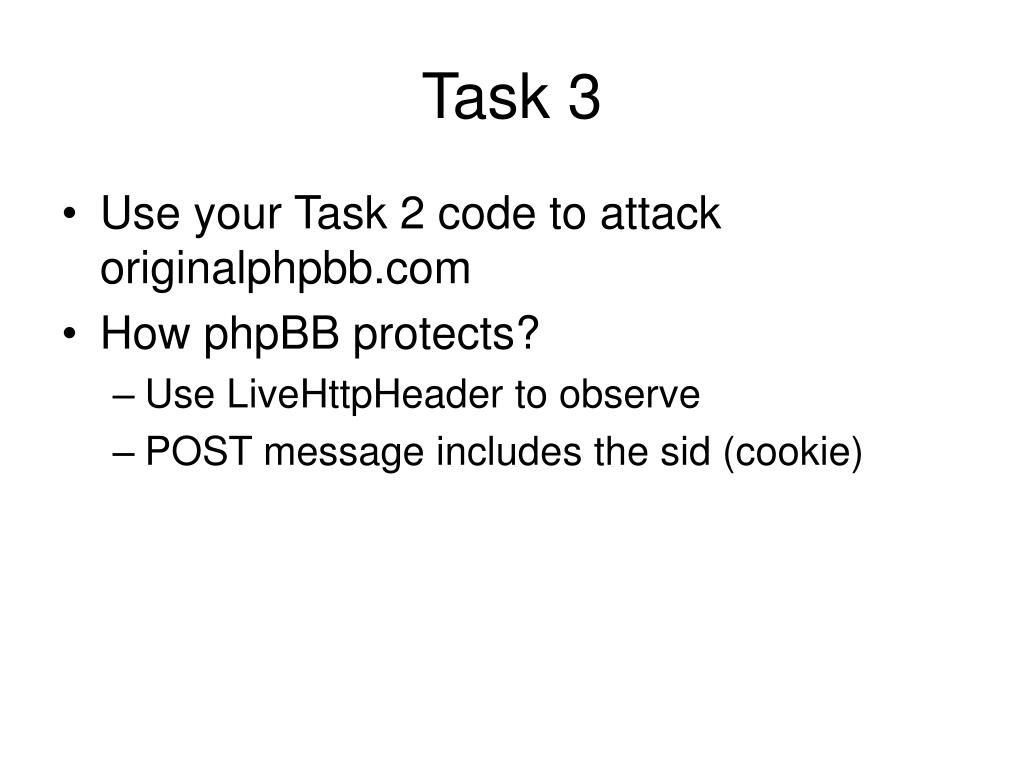 Task 3

• Use your Task 2 code to attack originalphpbb.com
• How phpBB protects?
– Use LiveHttpHeader to observe
– POST message includes the sid (cookie)